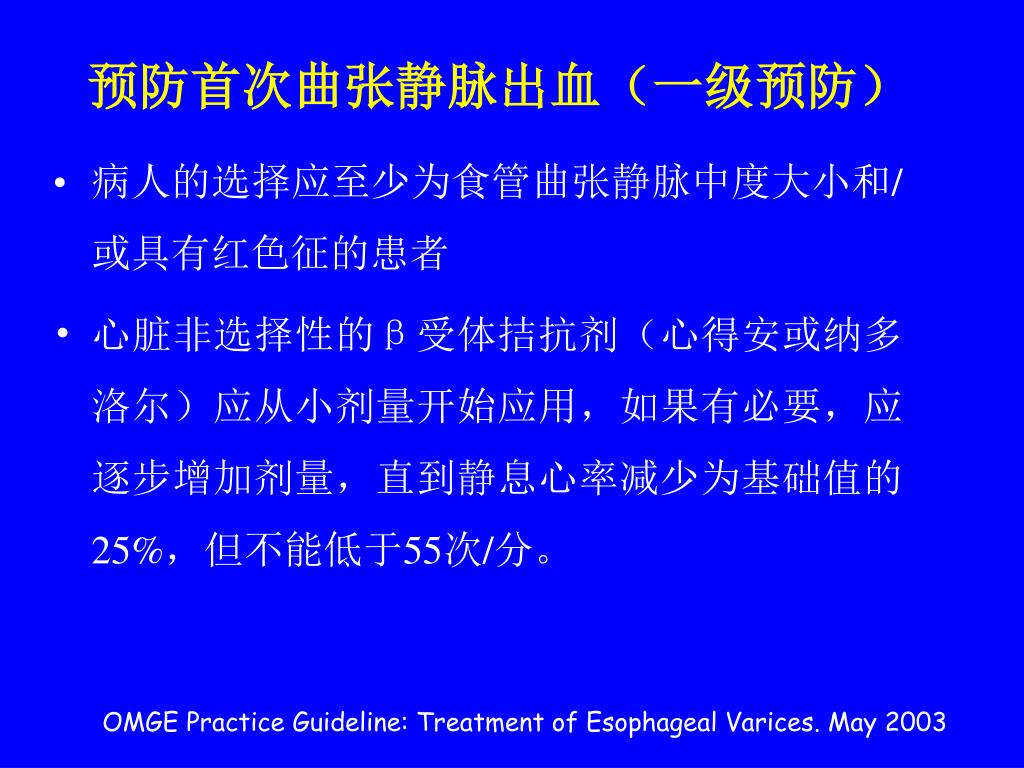 预防首次曲张静脉出血（一级预防）

• 病人的选择应至少为食管曲张静脉中度大小和/或具有红色征的患者

• 心脏非选择性的β受体拮抗剂（心得安或纳多洛尔）应从小剂量开始应用，如果有必要，应逐步增加剂量，直到静息心率减少为基础值的25%，但不能低于55次/分。

OMGE Practice Guideline: Treatment of Esophageal Varices. May 2003